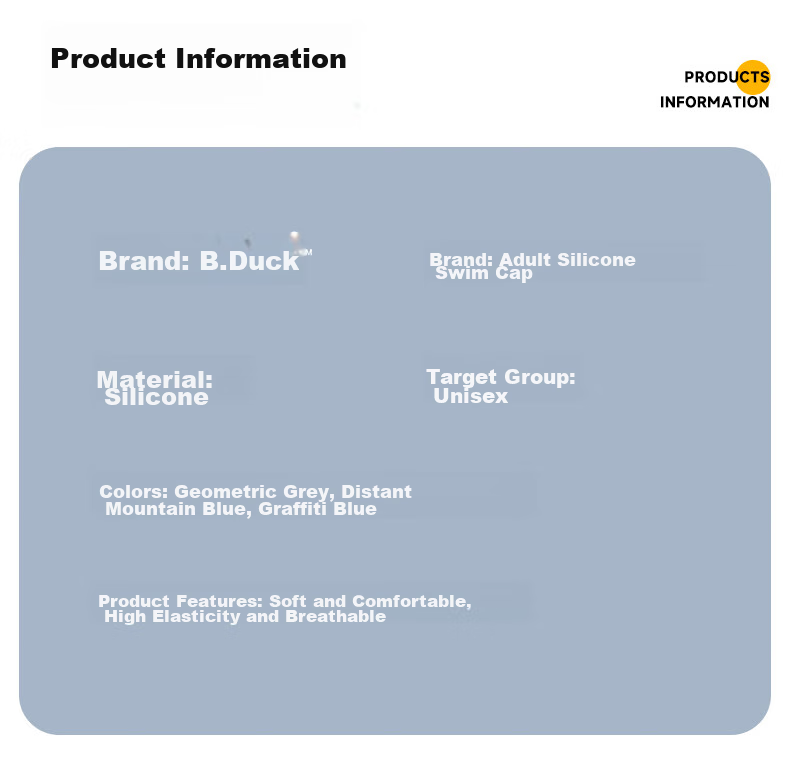 Product Information

PRODUCTS
INFORMATION

Brand: B.Duck™

Brand: Adult Silicone Swim Cap

Material: Silicone

Target Group: Unisex

Colors: Geometric Grey, Distant Mountain Blue, Graffiti Blue

Product Features: Soft and Comfortable, High Elasticity and Breathable